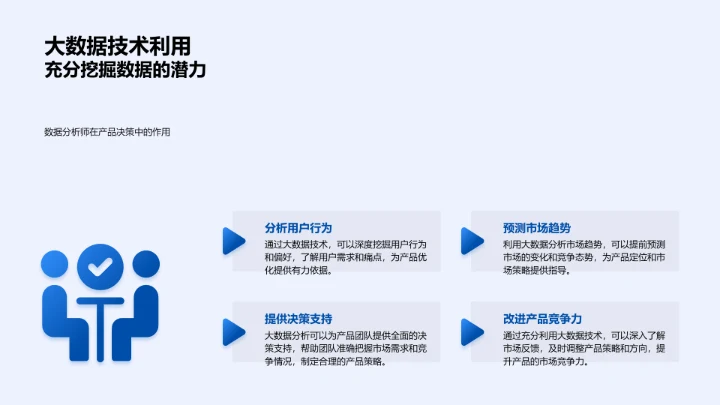 大数据技术利用
充分挖掘数据的潜力

数据分析师在产品决策中的作用

分析用户行为

通过大数据技术，可以深度挖掘用户行为和偏好，了解用户需求和痛点，为产品优化提供有力依据。

预测市场趋势

利用大数据分析市场趋势，可以提前预测市场的变化和竞争态势，为产品定位和市场策略提供指导。

提供决策支持

大数据分析可以为产品团队提供全面的决策支持，帮助团队准确把握市场需求和竞争情况，制定合理的产品策略。

改进产品竞争力

通过充分利用大数据技术，可以深入了解市场反馈，及时调整产品策略和方向，提升产品的市场竞争力。